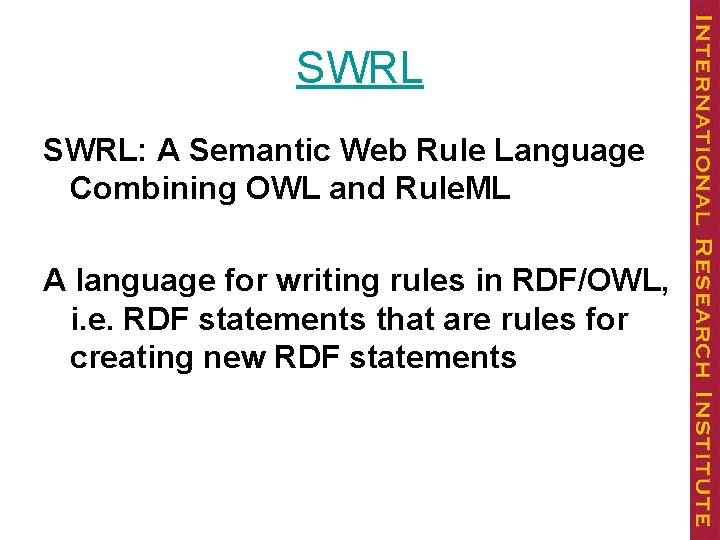 SWRL

SWRL: A Semantic Web Rule Language Combining OWL and RuleML

A language for writing rules in RDF/OWL, i.e. RDF statements that are rules for creating new RDF statements

INTERNATIONAL RESEARCH INSTITUTE